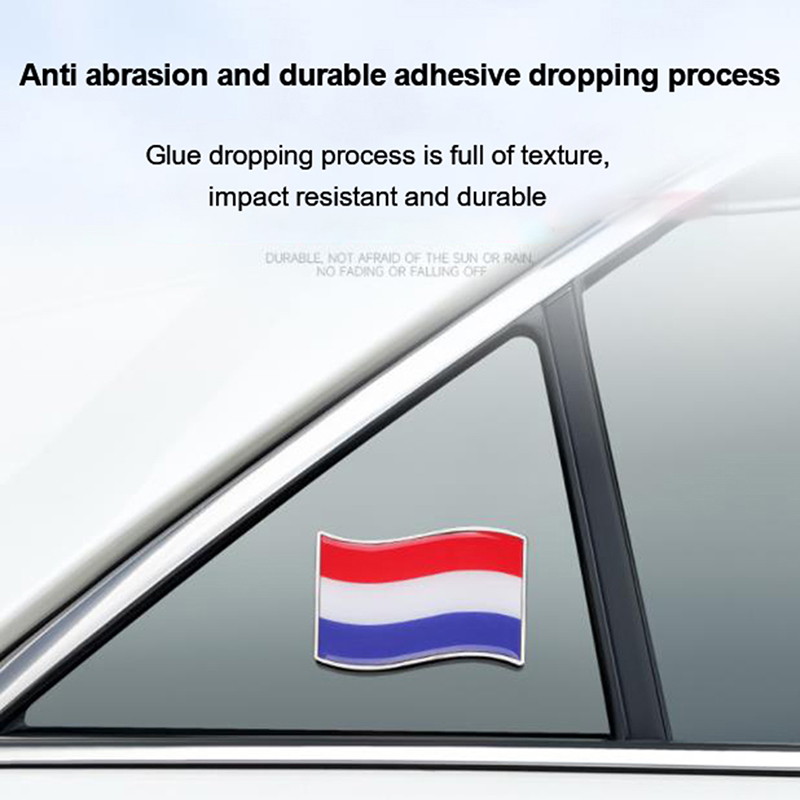 Anti abrasion and durable adhesive dropping process

Glue dropping process is full of texture, impact resistant and durable

DURABLE, NOT AFRAID OF THE SUN OR RAIN, NO FADING OR FALLING OFF